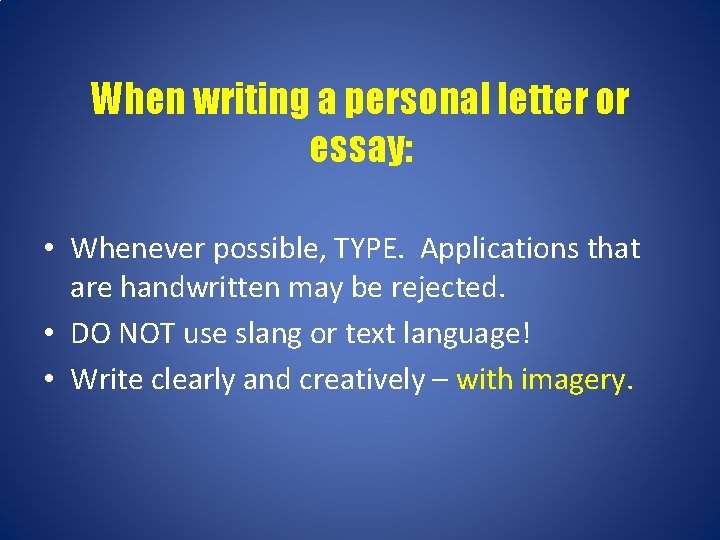 When writing a personal letter or essay:

• Whenever possible, TYPE. Applications that are handwritten may be rejected.
• DO NOT use slang or text language!
• Write clearly and creatively – with imagery.